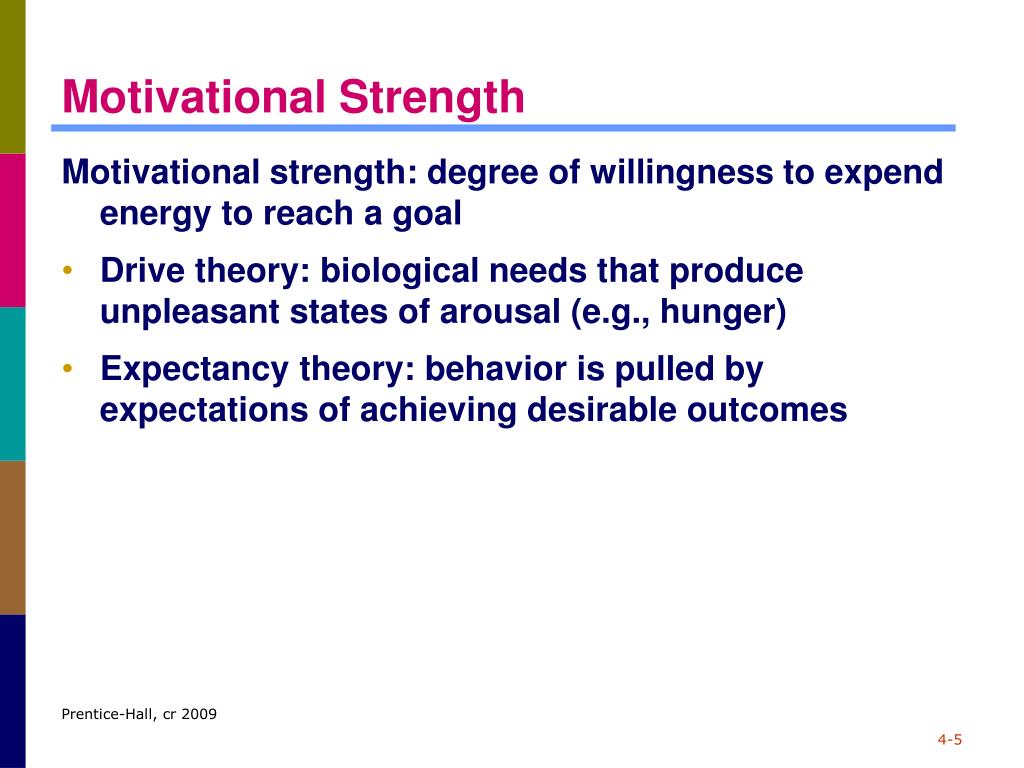 Motivational Strength

Motivational strength: degree of willingness to expend energy to reach a goal

• Drive theory: biological needs that produce unpleasant states of arousal (e.g., hunger)

• Expectancy theory: behavior is pulled by expectations of achieving desirable outcomes

Prentice-Hall, cr 2009

4-5